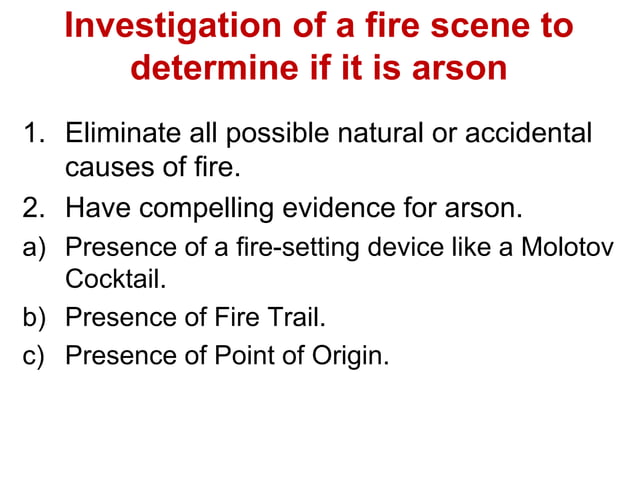 Investigation of a fire scene to determine if it is arson

1. Eliminate all possible natural or accidental causes of fire.
2. Have compelling evidence for arson.
a) Presence of a fire-setting device like a Molotov Cocktail.
b) Presence of Fire Trail.
c) Presence of Point of Origin.